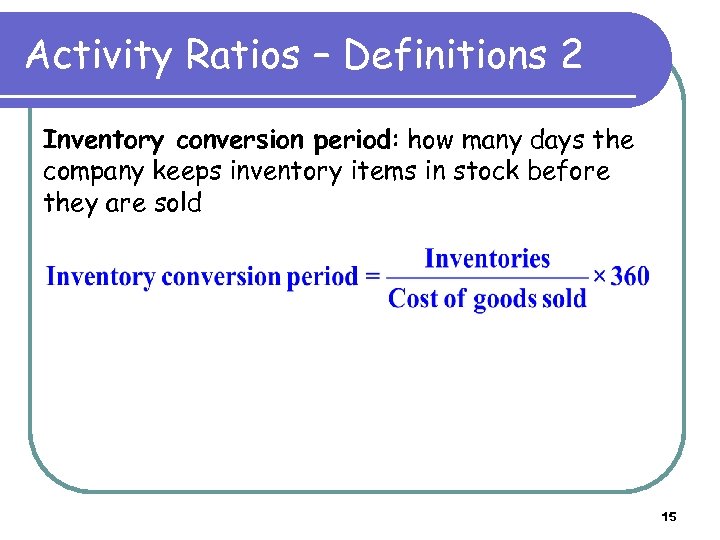 Activity Ratios – Definitions 2

Inventory conversion period: how many days the company keeps inventory items in stock before they are sold

$\text{Inventory conversion period} = \frac{\text{Inventories}}{\text{Cost of goods sold}} \times 360$

15